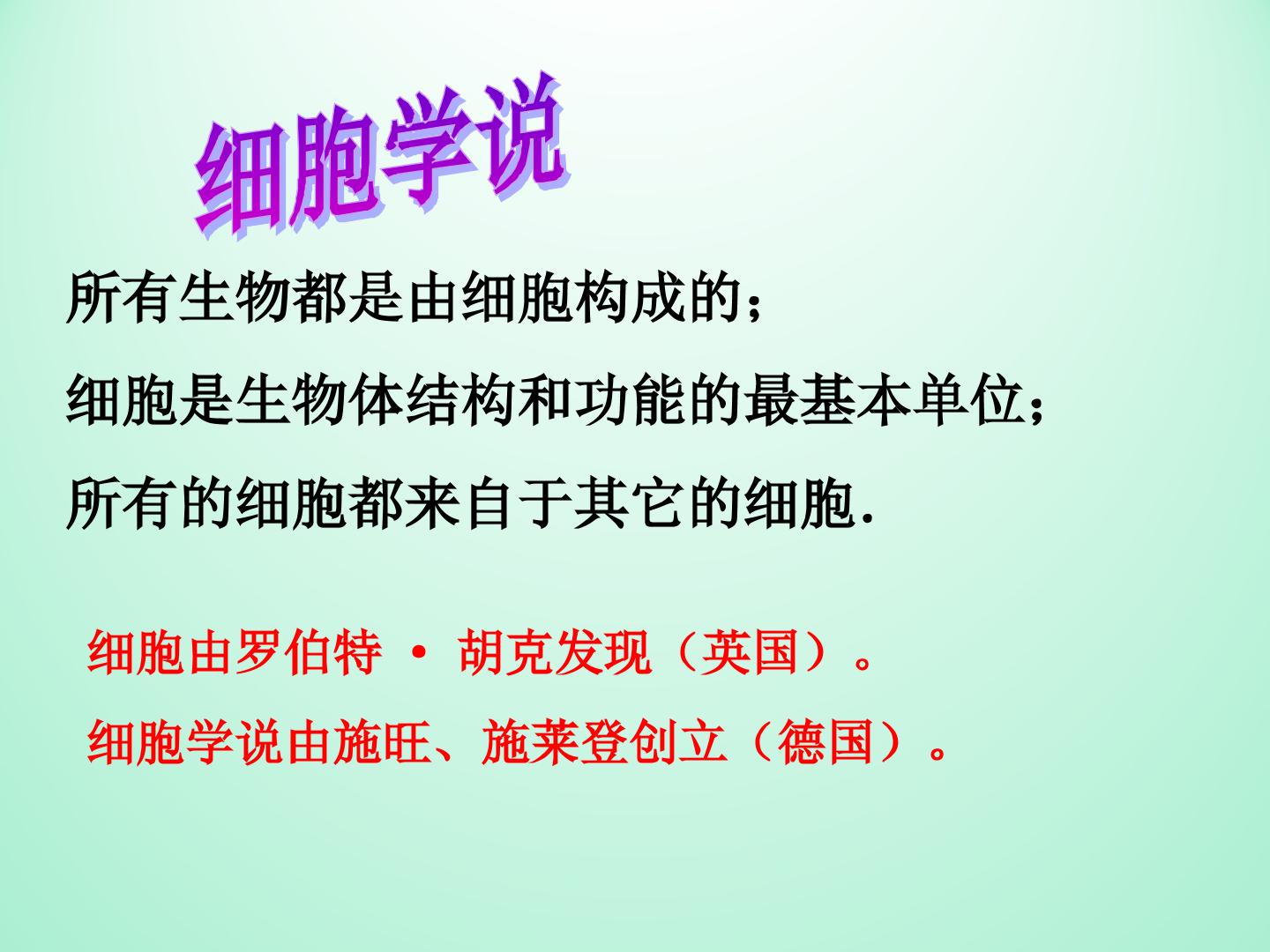 细胞学说

所有生物都是由细胞构成的；

细胞是生物体结构和功能的最基本单位；

所有的细胞都来自于其它的细胞.

细胞由罗伯特 · 胡克发现（英国）。

细胞学说由施旺、施莱登创立（德国）。